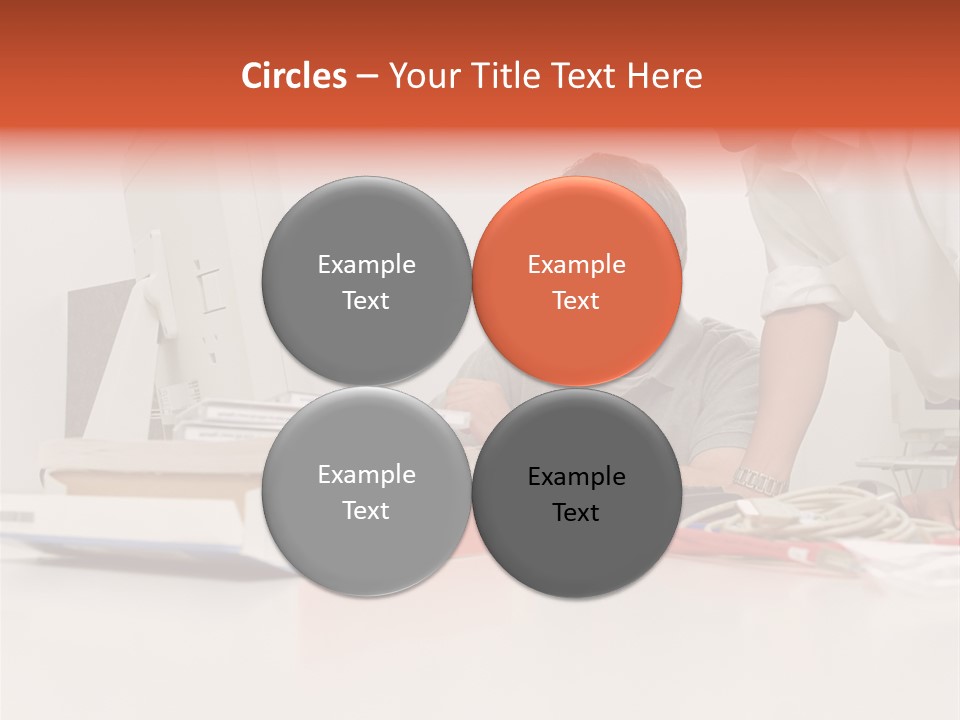 Circles – Your Title Text Here

Example Text

Example Text

Example Text

Example Text